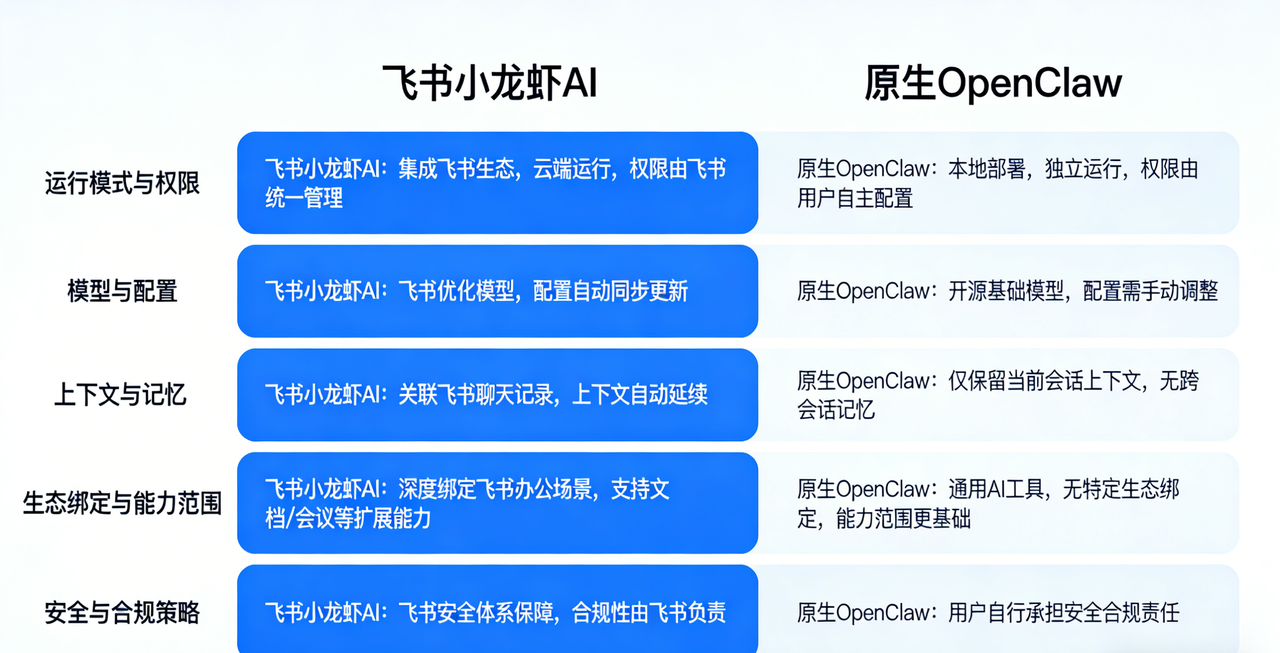 |  | 飞书小龙虾AI | 原生OpenClaw |
|---|---|---|
| 运行模式与权限 | 飞书小龙虾AI：集成飞书生态，云端运行，权限由飞书统一管理 | 原生OpenClaw：本地部署，独立运行，权限由用户自主配置 |
| 模型与配置 | 飞书小龙虾AI：飞书优化模型，配置自动同步更新 | 原生OpenClaw：开源基础模型，配置需手动调整 |
| 上下文与记忆 | 飞书小龙虾AI：关联飞书聊天记录，上下文自动延续 | 原生OpenClaw：仅保留当前会话上下文，无跨会话记忆 |
| 生态绑定与能力范围 | 飞书小龙虾AI：深度绑定飞书办公场景，支持文档/会议等扩展能力 | 原生OpenClaw：通用AI工具，无特定生态绑定，能力范围更基础 |
| 安全与合规策略 | 飞书小龙虾AI：飞书安全体系保障，合规性由飞书负责 | 原生OpenClaw：用户自行承担安全合规责任 |